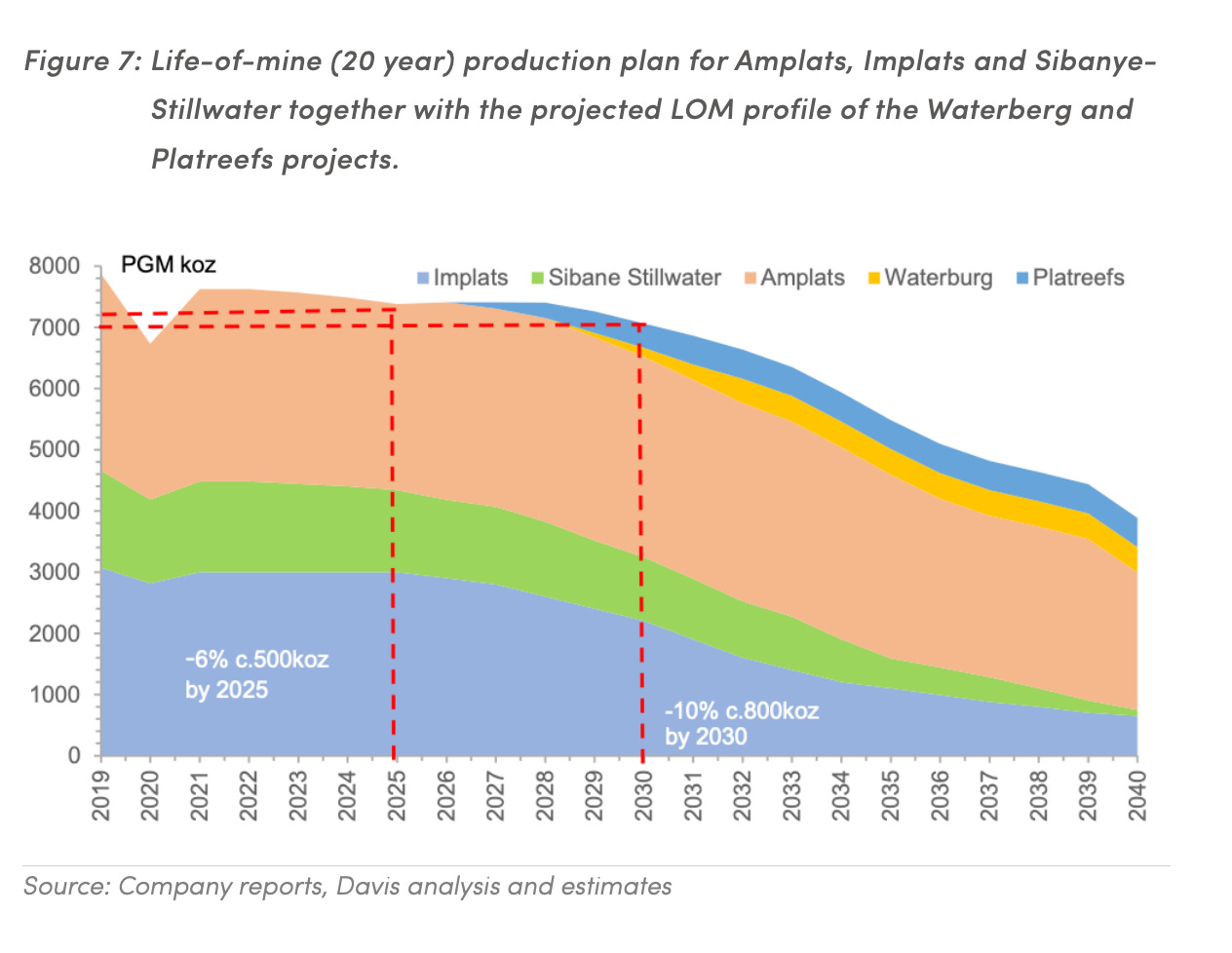 Figure 7: Life-of-mine (20 year) production plan for Amplats, Implats and Sibanye-Stillwater together with the projected LOM profile of the Waterberg and Platreefs projects.

PGM koz

Implats Sibane Stillwater Amplats Waterburg Platreefs

8000
7000
6000
5000
4000
3000
2000
1000
0

-6% c.500koz by 2025

-10% c.800koz by 2030

2019 2020 2021 2022 2023 2024 2025 2026 2027 2028 2029 2030 2031 2032 2033 2034 2035 2036 2037 2038 2039 2040

Source: Company reports, Davis analysis and estimates